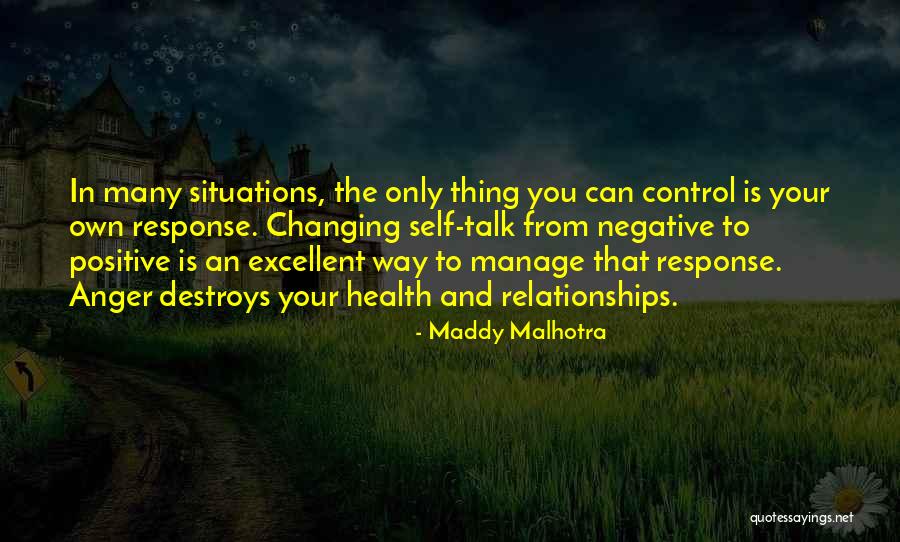 In many situations, the only thing you can control is your own response. Changing self-talk from negative to positive is an excellent way to manage that response. Anger destroys your health and relationships.

- Maddy Malhotra

quotessayings.net